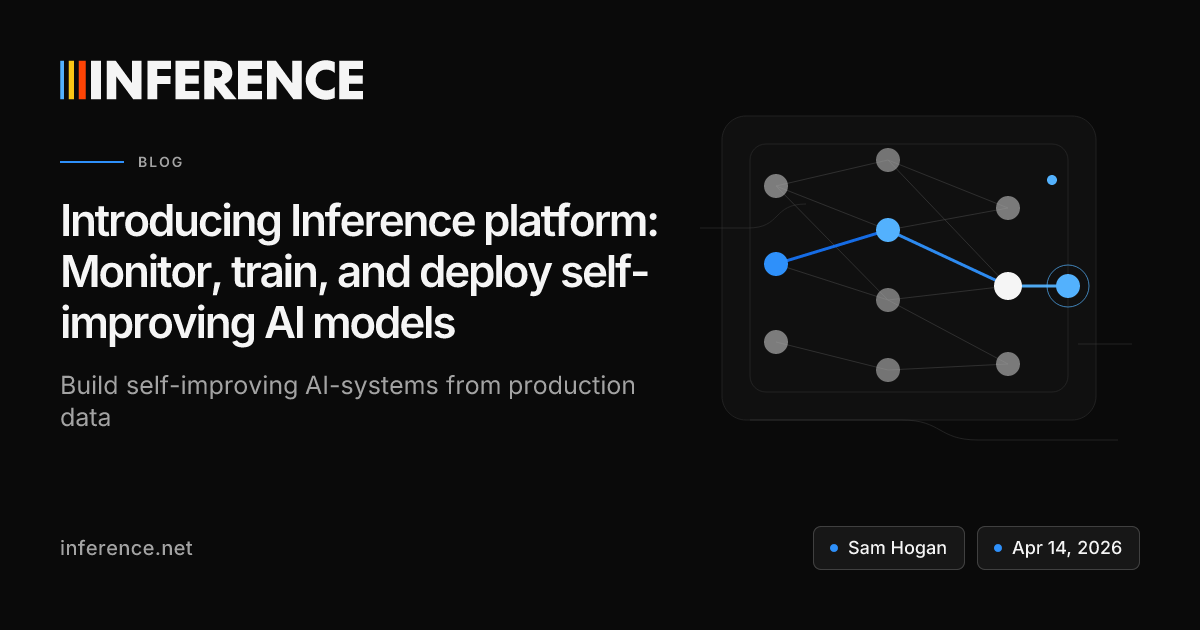 INFERENCE

BLOG

Introducing Inference platform: Monitor, train, and deploy self-improving AI models

Build self-improving AI-systems from production data

inference.net

Sam Hogan

Apr 14, 2026